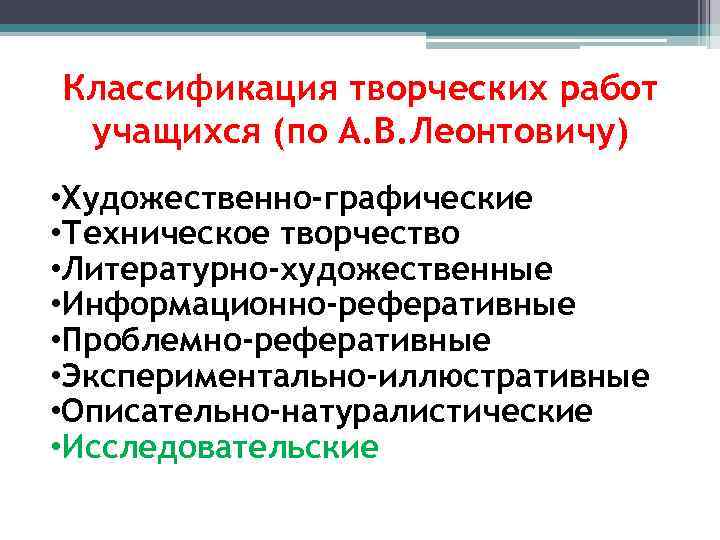 Классификация творческих работ учащихся (по А.В.Леонтовичу)

•Художественно-графические
•Техническое творчество
•Литературно-художественные
•Информационно-реферативные
•Проблемно-реферативные
•Экспериментально-иллюстративные
•Описательно-натуралистические
•Исследовательские